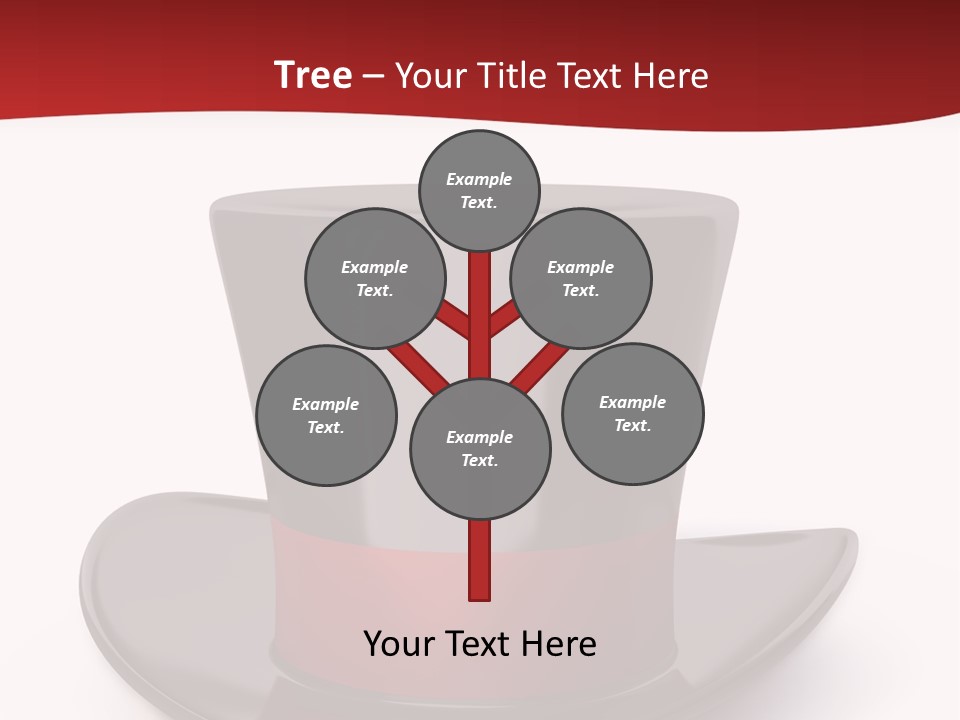 Tree – Your Title Text Here

Example Text.

Example Text.

Example Text.

Example Text.

Example Text.

Example Text.

Your Text Here